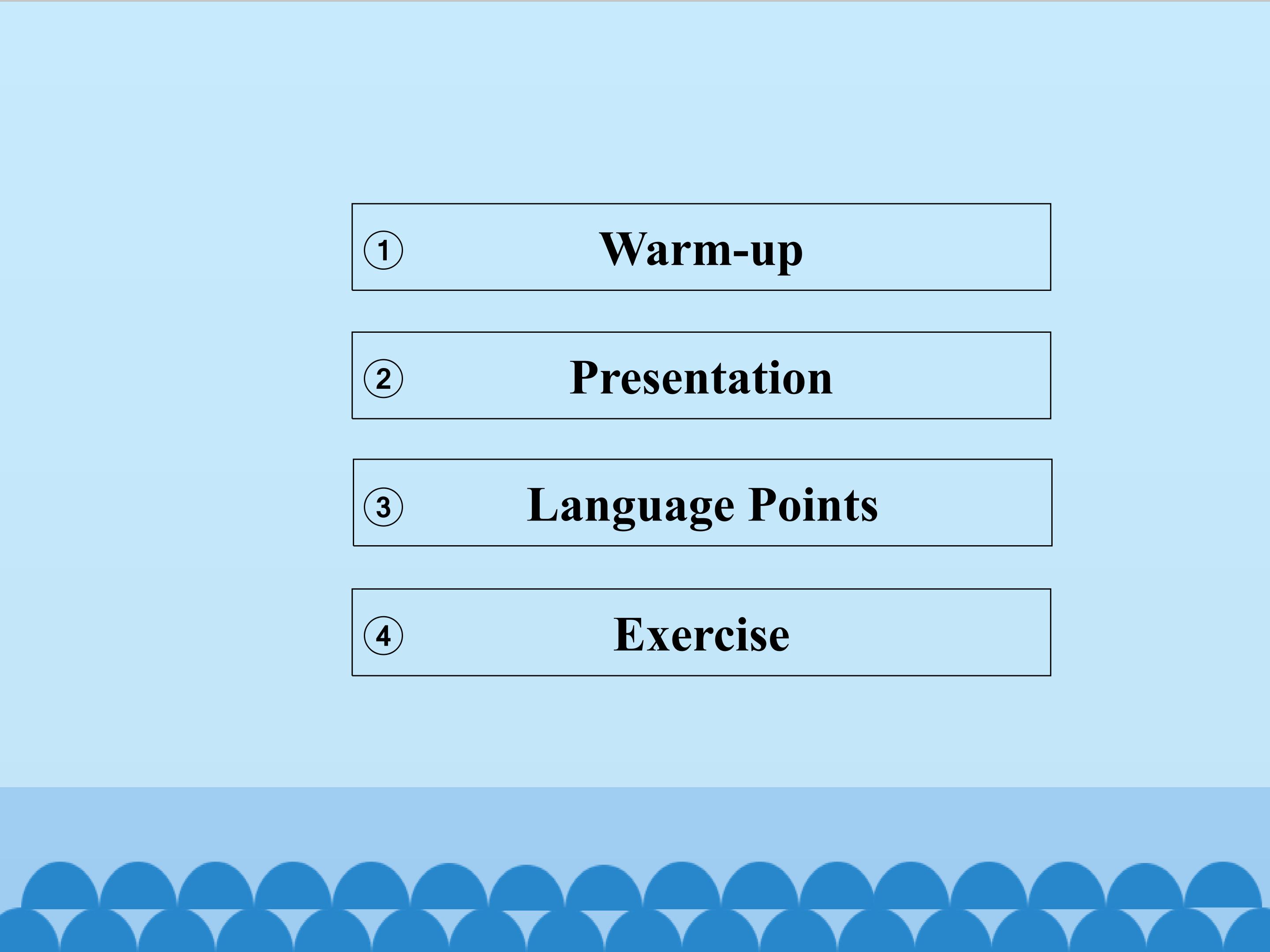 ① Warm-up

② Presentation

③ Language Points

④ Exercise